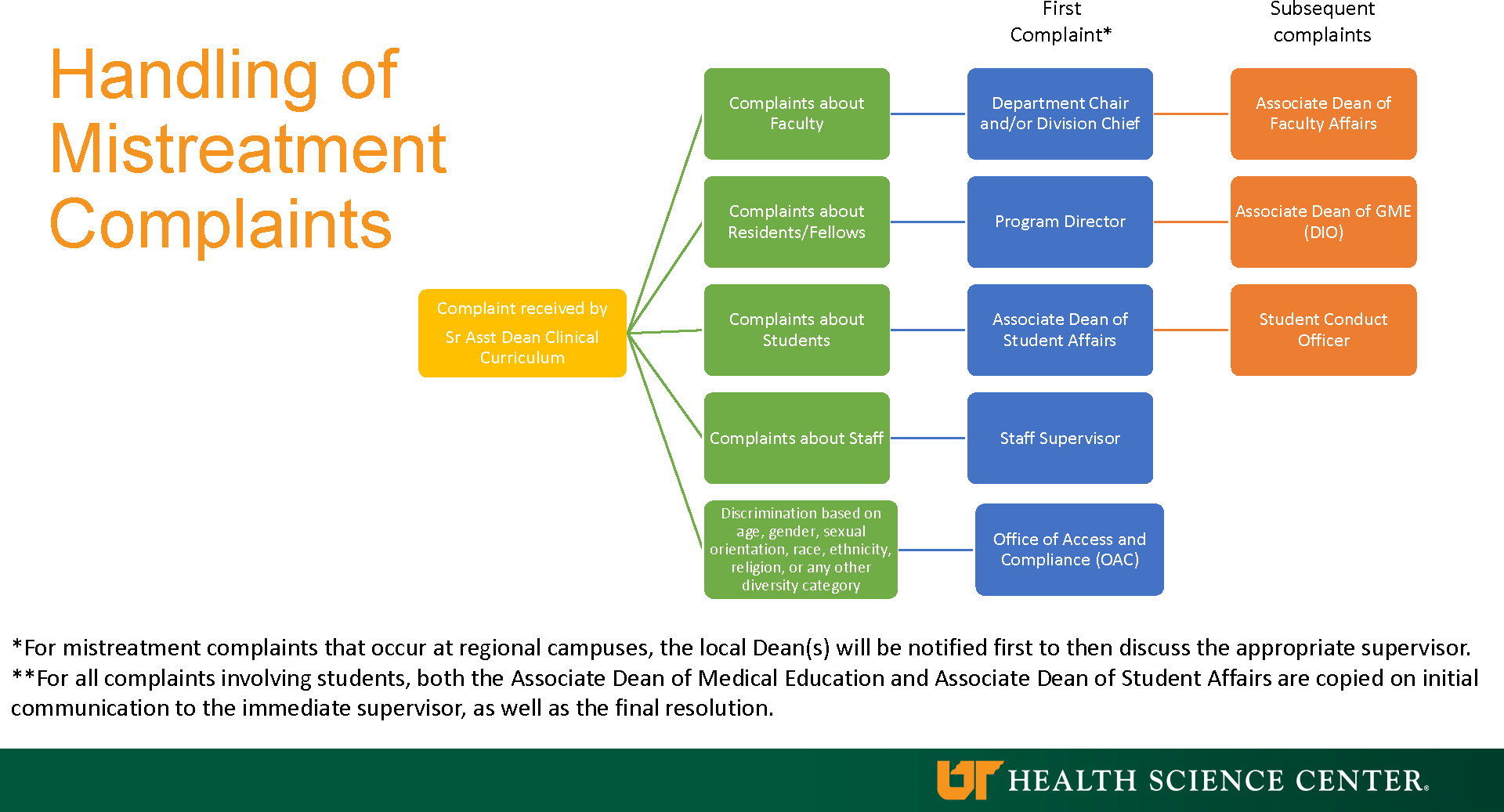 Handling of Mistreatment Complaints

First Complaint*

Subsequent complaints

Complaint received by
Sr Asst Dean Clinical Curriculum

Complaints about Faculty

Department Chair and/or Division Chief

Associate Dean of Faculty Affairs

Complaints about Residents/Fellows

Program Director

Associate Dean of GME (DIO)

Complaints about Students

Associate Dean of Student Affairs

Student Conduct Officer

Complaints about Staff

Staff Supervisor

Discrimination based on age, gender, sexual orientation, race, ethnicity, religion, or any other diversity category

Office of Access and Compliance (OAC)

*For mistreatment complaints that occur at regional campuses, the local Dean(s) will be notified first to then discuss the appropriate supervisor.
**For all complaints involving students, both the Associate Dean of Medical Education and Associate Dean of Student Affairs are copied on initial communication to the immediate supervisor, as well as the final resolution.

UT HEALTH SCIENCE CENTER.